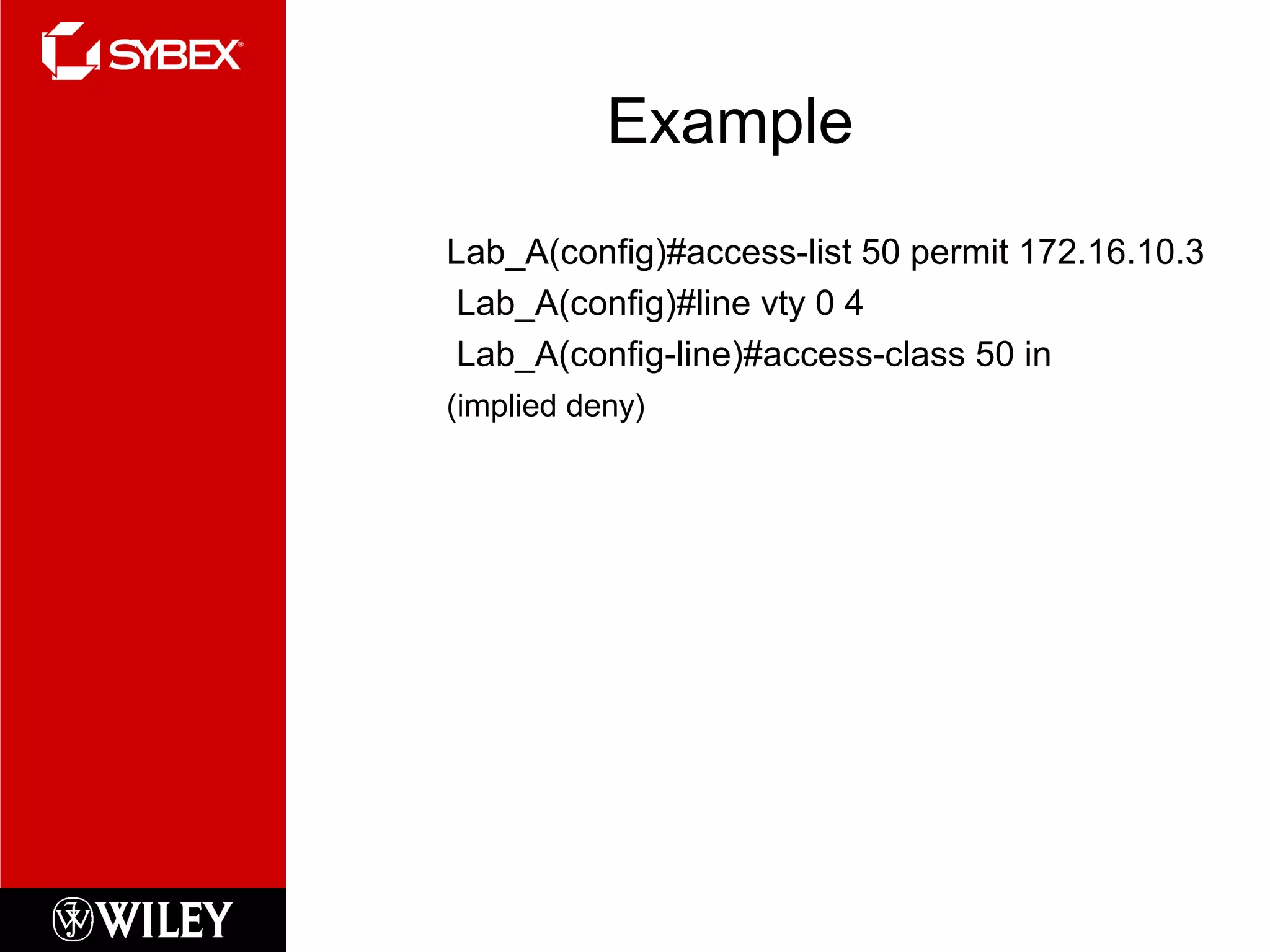 SYBEX®

Example

Lab_A(config)#access-list 50 permit 172.16.10.3
Lab_A(config)#line vty 0 4
Lab_A(config-line)#access-class 50 in
(implied deny)

WILEY